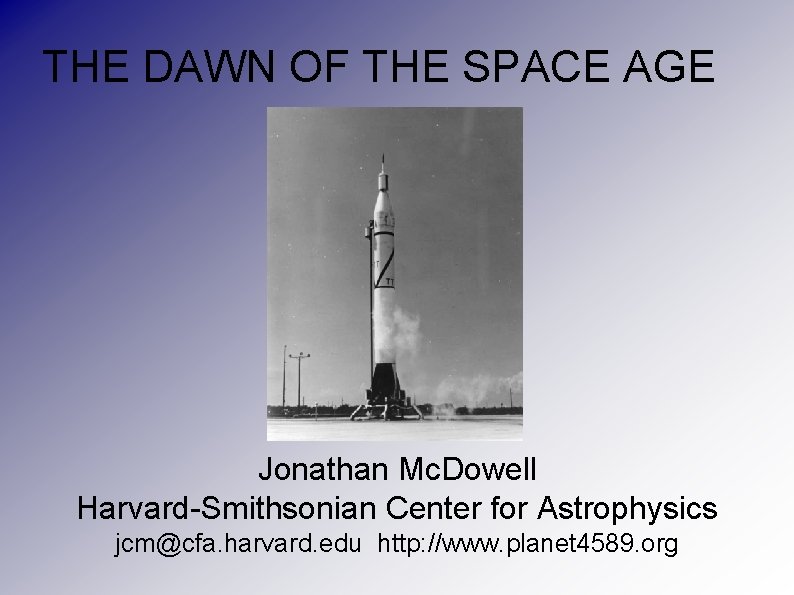 THE DAWN OF THE SPACE AGE

Jonathan McDowell
Harvard-Smithsonian Center for Astrophysics
jcm@cfa.harvard.edu http://www.planet4589.org